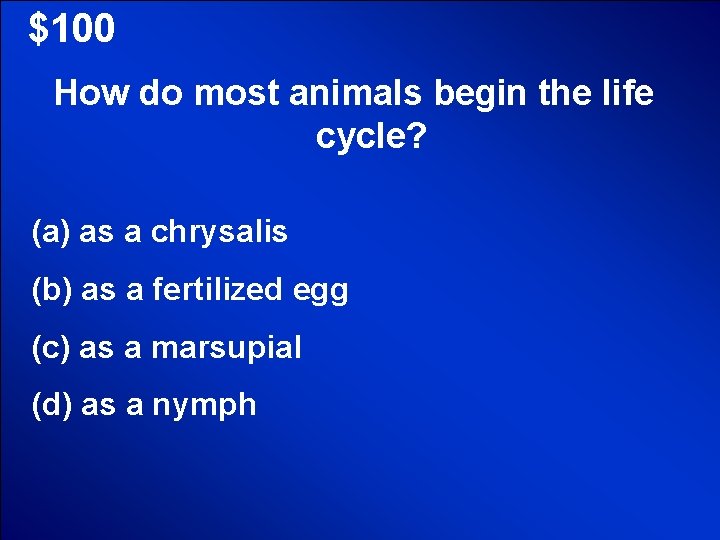 $100

How do most animals begin the life cycle?

(a) as a chrysalis

(b) as a fertilized egg

(c) as a marsupial

(d) as a nymph